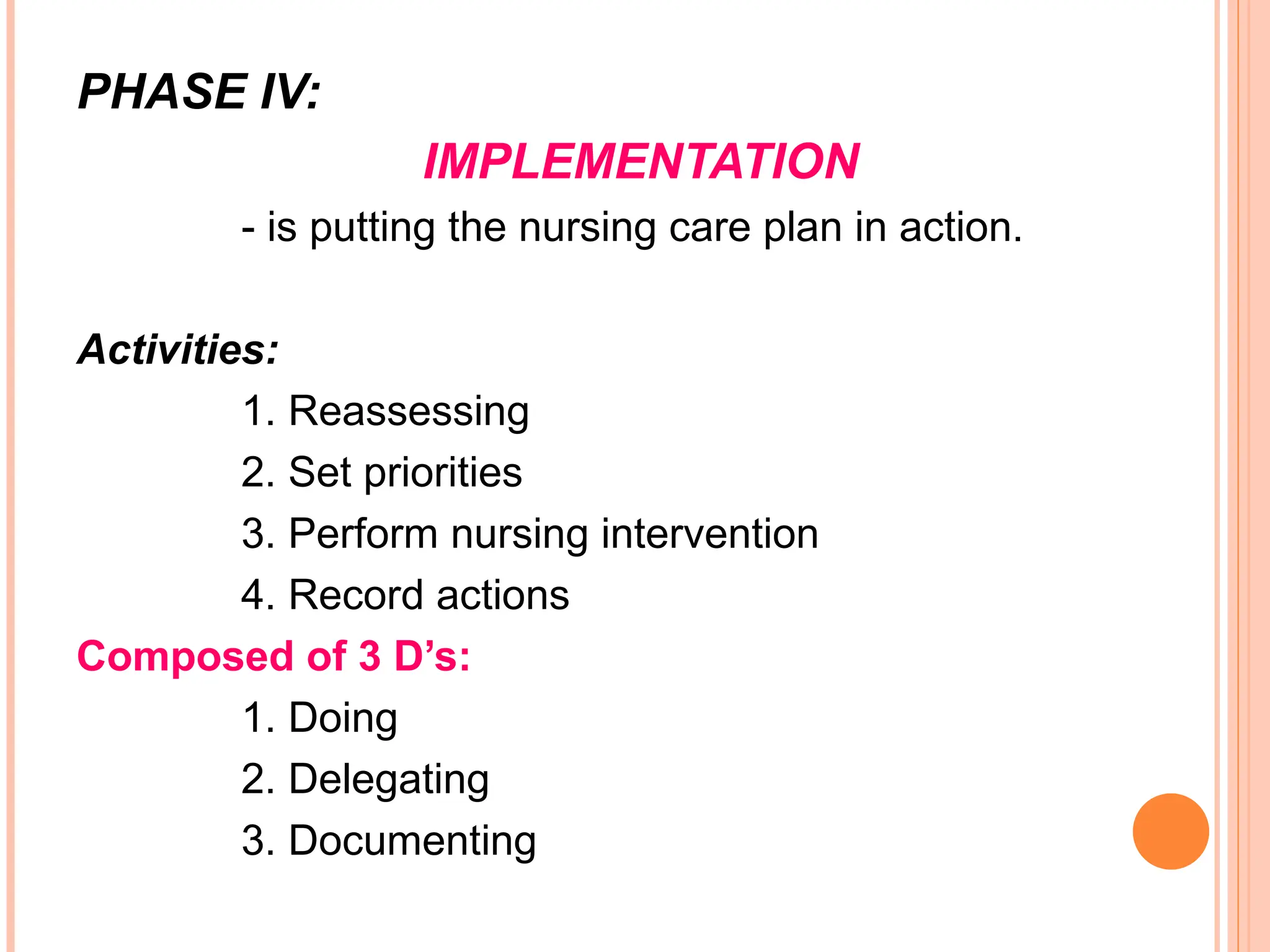 PHASE IV:

IMPLEMENTATION

- is putting the nursing care plan in action.

Activities:

1. Reassessing
2. Set priorities
3. Perform nursing intervention
4. Record actions

Composed of 3 D’s:

1. Doing
2. Delegating
3. Documenting